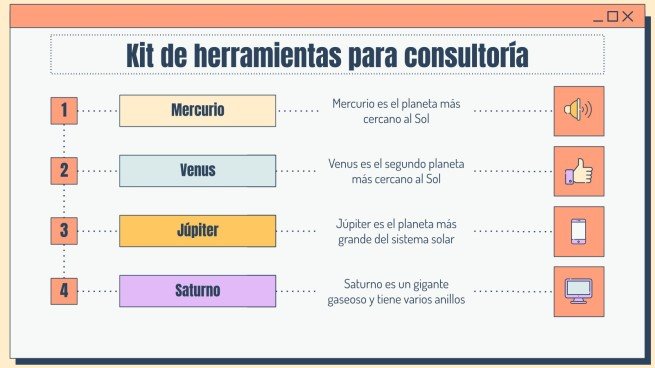 Kit de herramientas para consultoría

1

Mercurio

Mercurio es el planeta más cercano al Sol

2

Venus

Venus es el segundo planeta más cercano al Sol

3

Júpiter

Júpiter es el planeta más grande del sistema solar

4

Saturno

Saturno es un gigante gaseoso y tiene varios anillos